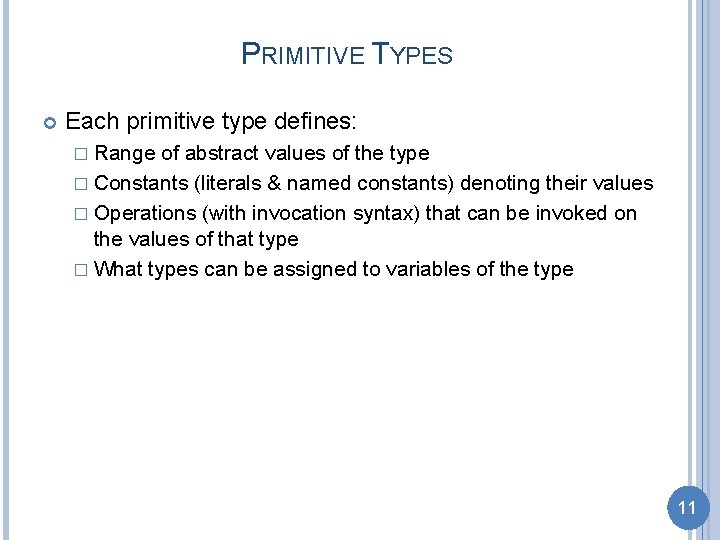 PRIMITIVE TYPES

Each primitive type defines:

□ Range of abstract values of the type

□ Constants (literals & named constants) denoting their values

□ Operations (with invocation syntax) that can be invoked on the values of that type

□ What types can be assigned to variables of the type

11